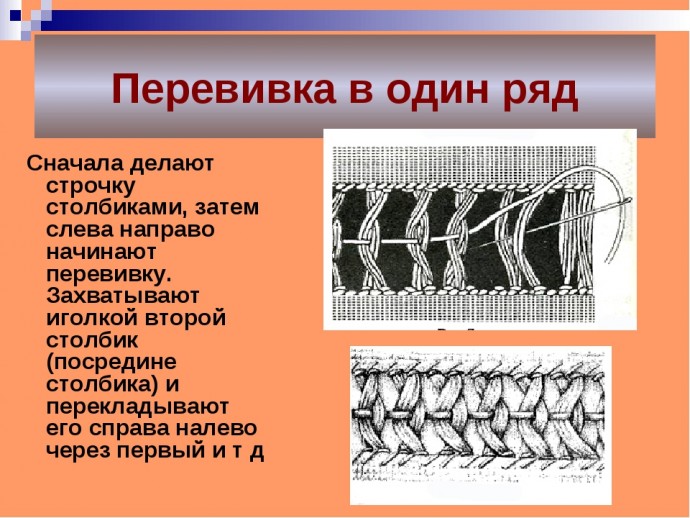 Перевивка в один ряд

Сначала делают строчку столбиками, затем слева направо начинают перевивку. Захватывают иголкой второй столбик (посредине столбика) и перекладывают его справа налево через первый и т д